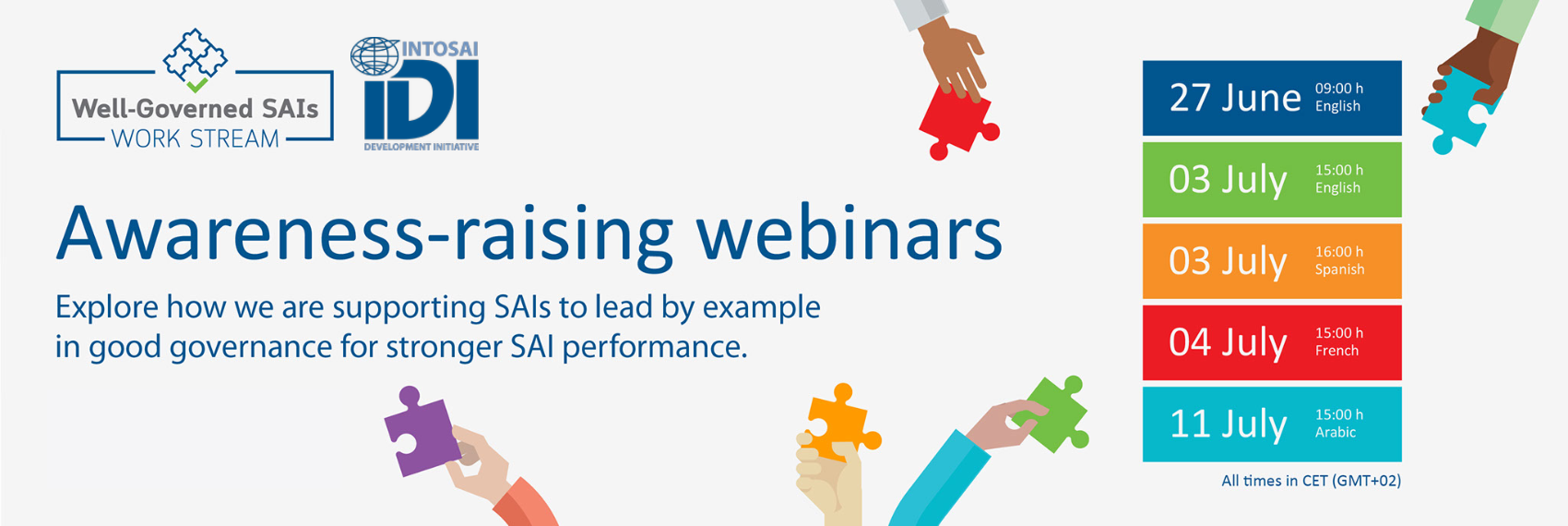 Well-Governed SAIs
WORK STREAM

INTOSAI
IDI
DEVELOPMENT INITIATIVE

Awareness-raising webinars

Explore how we are supporting SAIs to lead by example in good governance for stronger SAI performance.

27 June 09:00 h English

03 July 15:00 h English

03 July 16:00 h Spanish

04 July 15:00 h French

11 July 15:00 h Arabic

All times in CET (GMT+02)